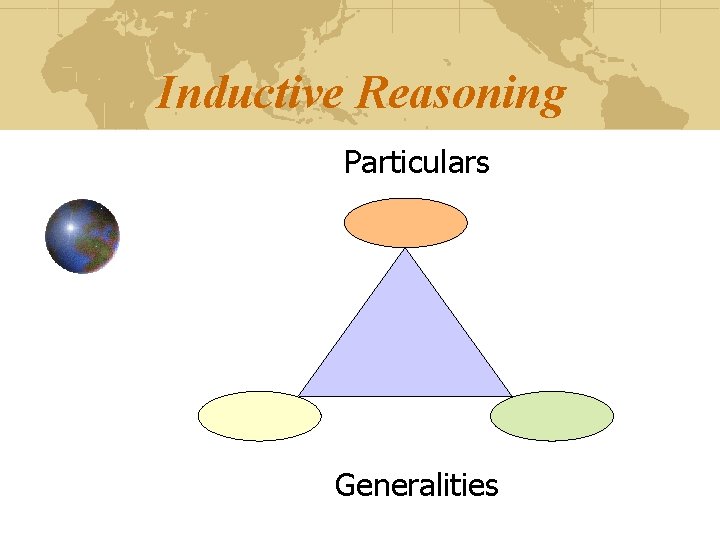 Inductive Reasoning

Particulars

Generalities